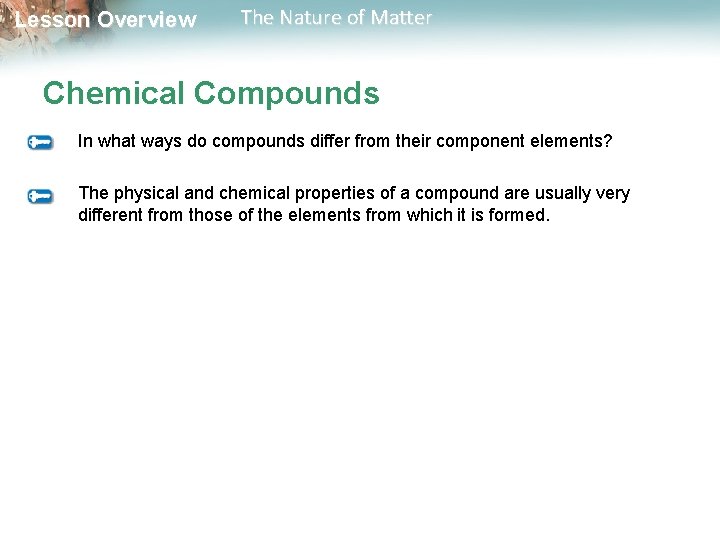 Lesson Overview The Nature of Matter

Chemical Compounds

In what ways do compounds differ from their component elements?

The physical and chemical properties of a compound are usually very different from those of the elements from which it is formed.